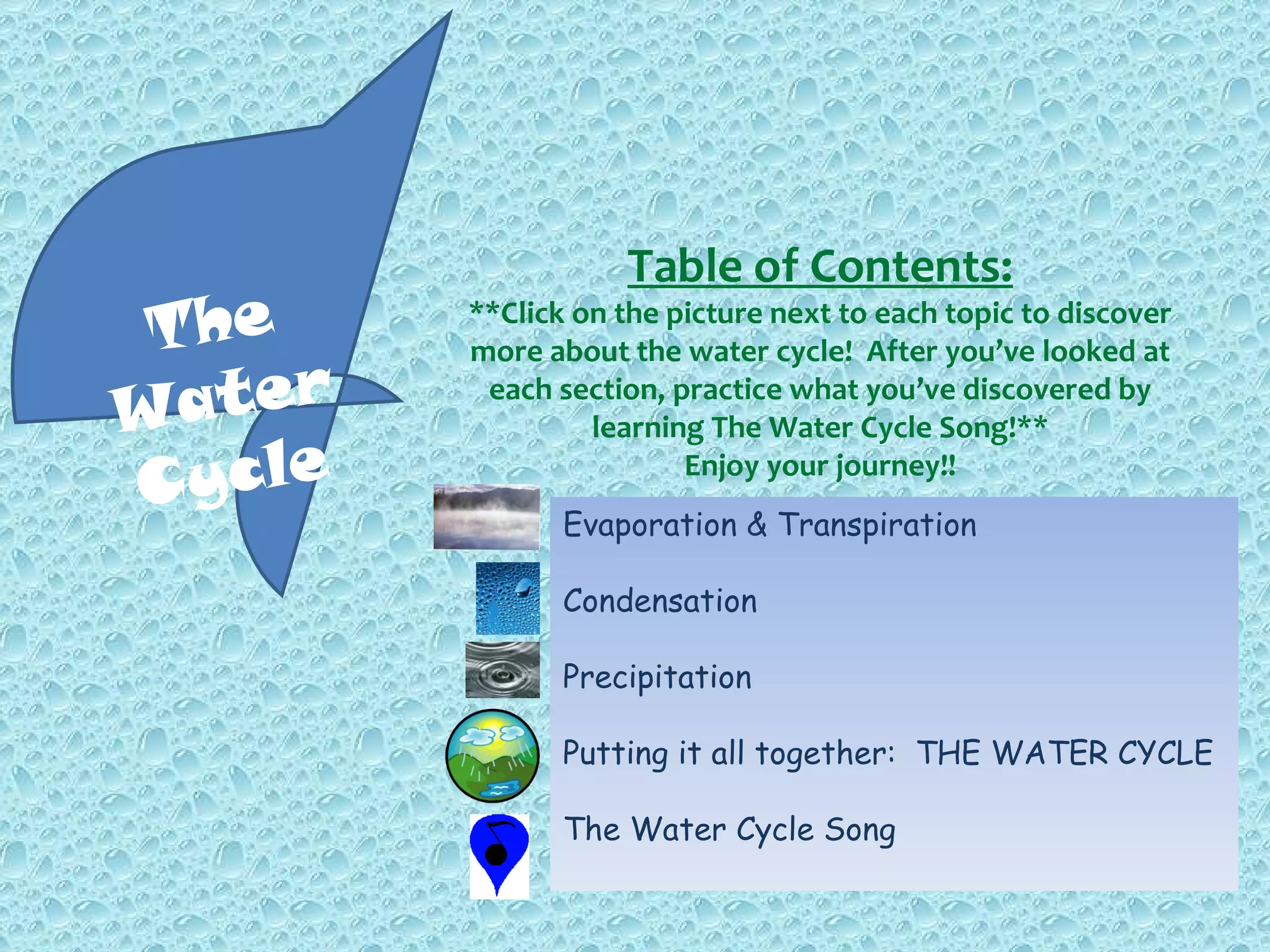 The Water Cycle

Table of Contents:

**Click on the picture next to each topic to discover more about the water cycle! After you've looked at each section, practice what you've discovered by learning The Water Cycle Song!**
Enjoy your journey!!

Evaporation & Transpiration

Condensation

Precipitation

Putting it all together: THE WATER CYCLE

The Water Cycle Song